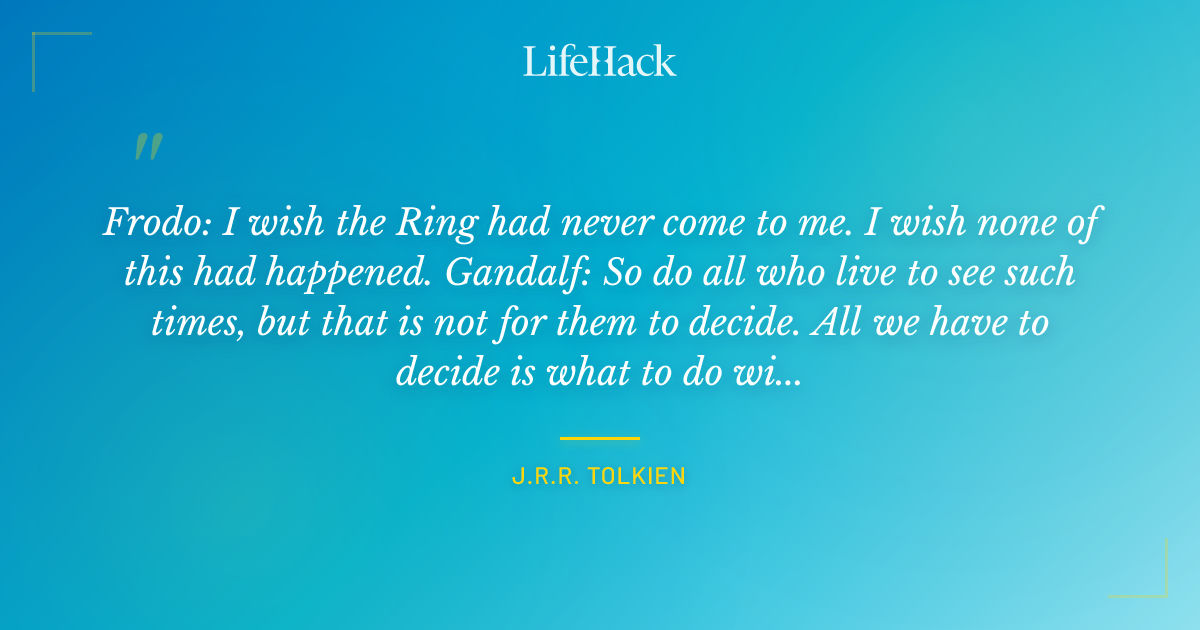 LifeHack

"

Frodo: I wish the Ring had never come to me. I wish none of this had happened. Gandalf: So do all who live to see such times, but that is not for them to decide. All we have to decide is what to do wi...

J.R.R. TOLKIEN